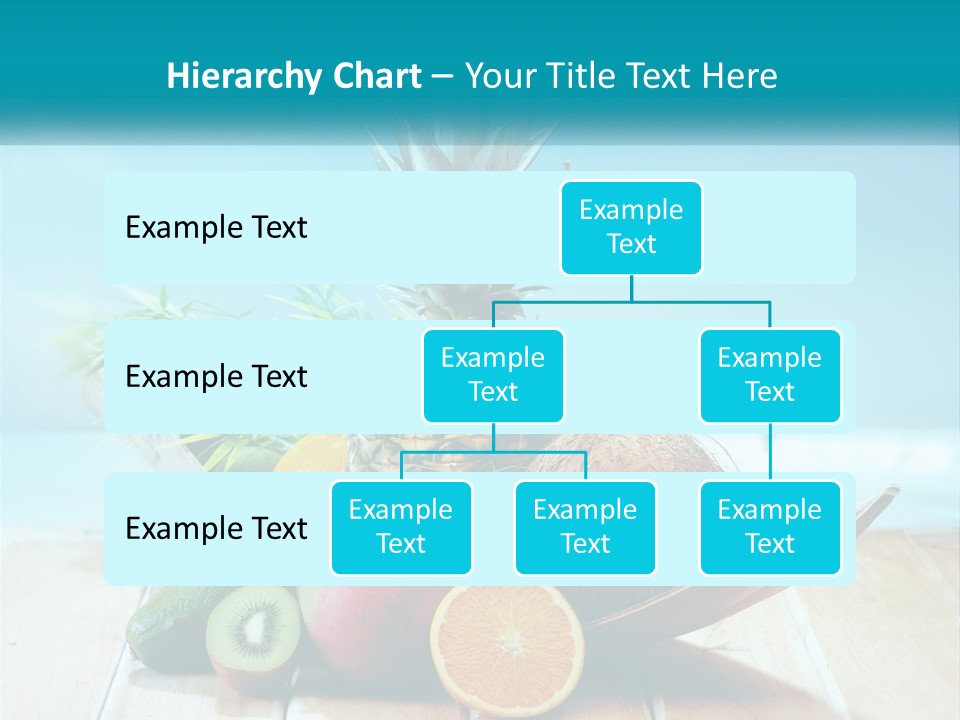 Hierarchy Chart – Your Title Text Here

Example Text

Example Text

Example Text

Example Text

Example Text

Example Text

Example Text

Example Text

Example Text